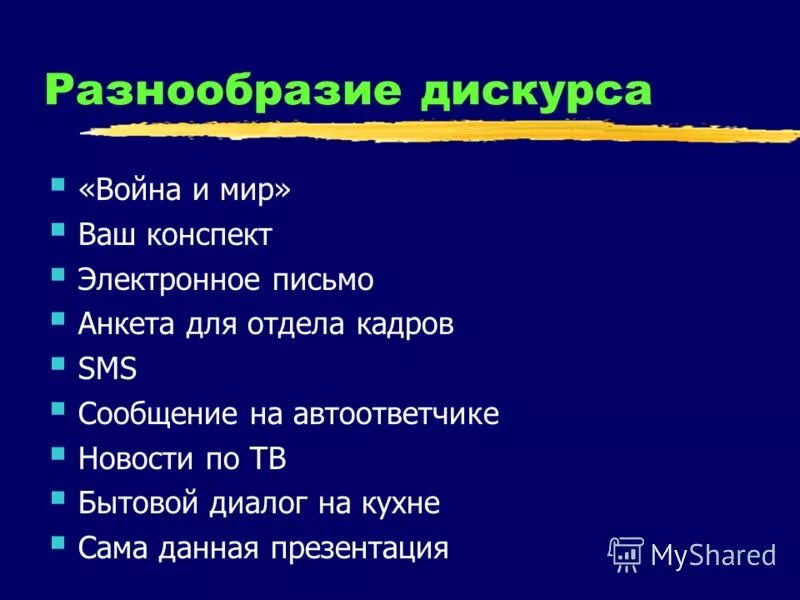 Разнообразие дискурса

- «Война и мир»
- Ваш конспект
- Электронное письмо
- Анкета для отдела кадров
- SMS
- Сообщение на автоответчике
- Новости по ТВ
- Бытовой диалог на кухне
- Сама данная презентация

MyShared